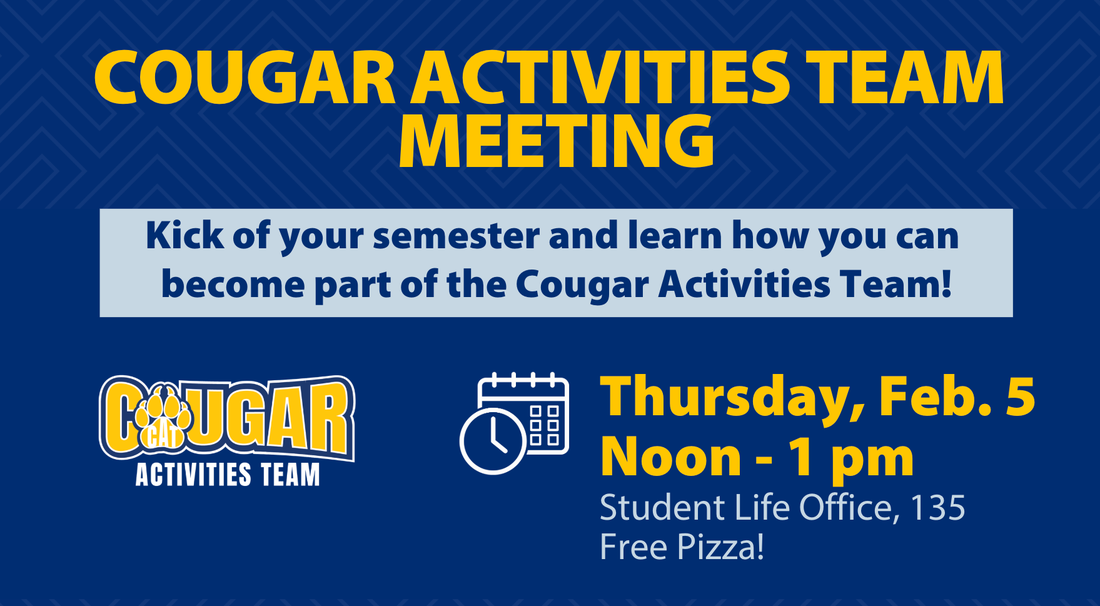 COUGAR ACTIVITIES TEAM MEETING

Kick of your semester and learn how you can become part of the Cougar Activities Team!

COUGAR
CAT
ACTIVITIES TEAM

Thursday, Feb. 5
Noon - 1 pm
Student Life Office, 135
Free Pizza!